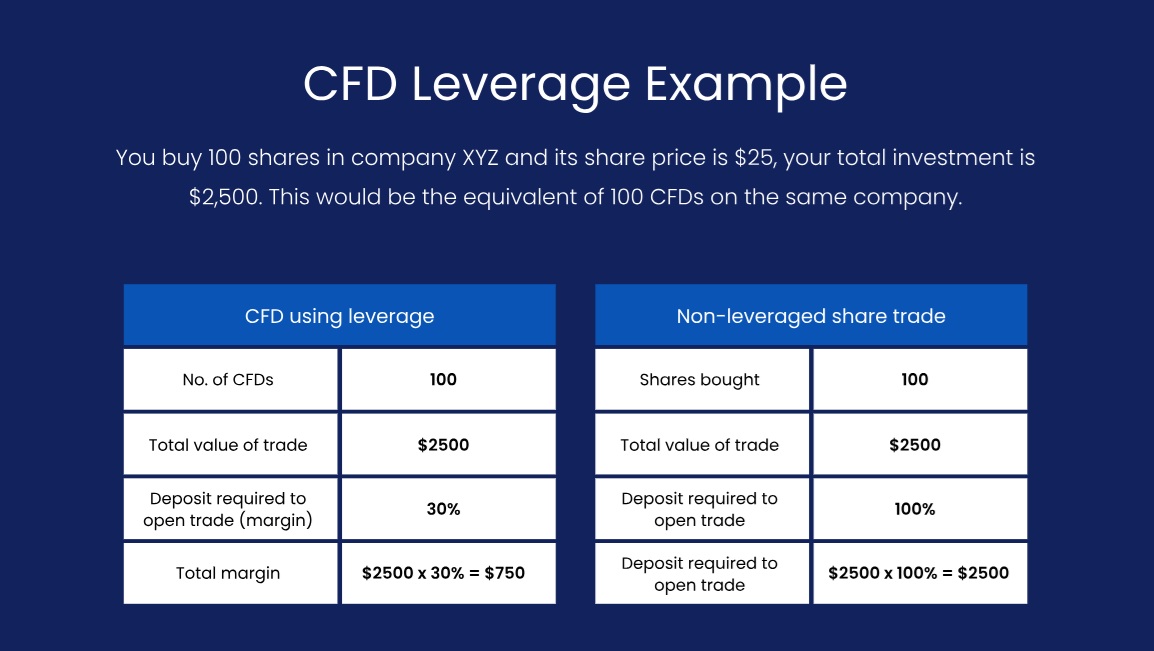 CFD Leverage Example

You buy 100 shares in company XYZ and its share price is \$25, your total investment is \$2,500. This would be the equivalent of 100 CFDs on the same company.

| CFD using leverage | |
|---|---|
| No. of CFDs | **100** |
| Total value of trade | **\$2500** |
| Deposit required to open trade (margin) | **30%** |
| Total margin | **\$2500 x 30% = \$750** |

| Non-leveraged share trade | |
|---|---|
| Shares bought | **100** |
| Total value of trade | **\$2500** |
| Deposit required to open trade | **100%** |
| Deposit required to open trade | **\$2500 x 100% = \$2500** |